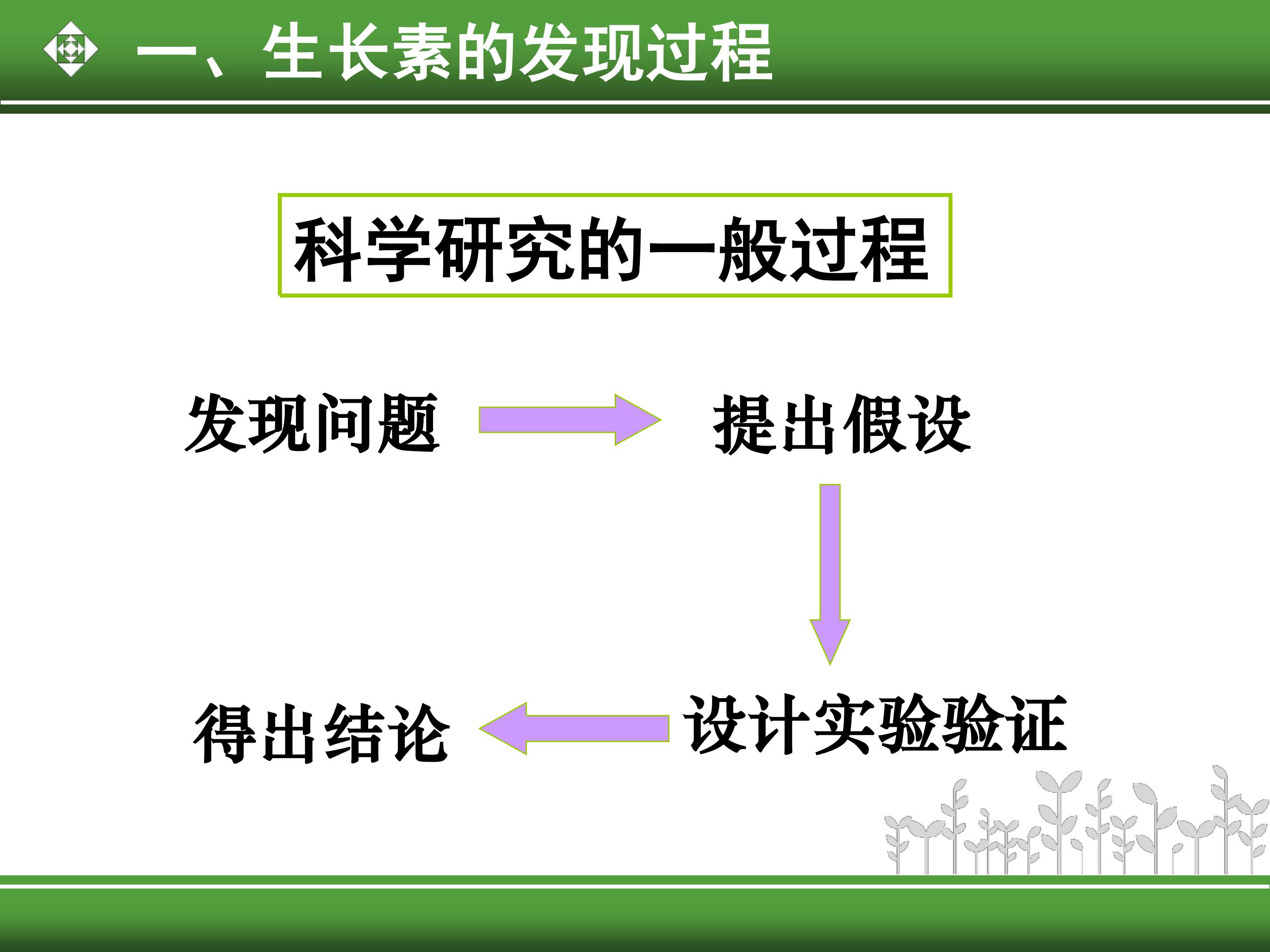 一、生长素的发现过程

科学研究的一般过程

发现问题

提出假设

设计实验验证

得出结论